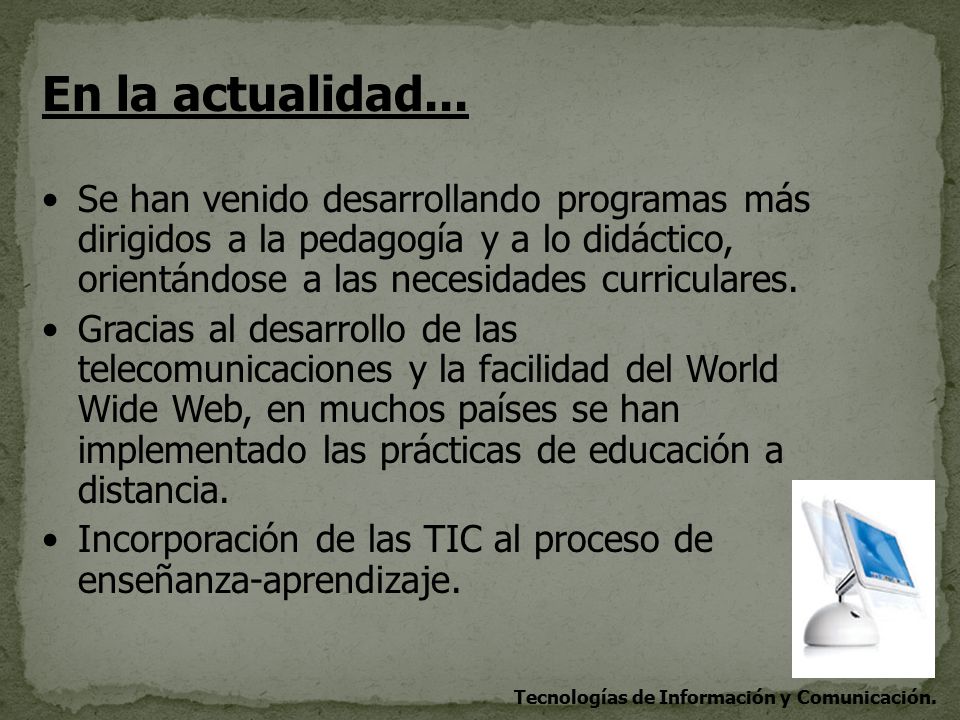 En la actualidad...

• Se han venido desarrollando programas más dirigidos a la pedagogía y a lo didáctico, orientándose a las necesidades curriculares.

• Gracias al desarrollo de las telecomunicaciones y la facilidad del World Wide Web, en muchos países se han implementado las prácticas de educación a distancia.

• Incorporación de las TIC al proceso de enseñanza-aprendizaje.

Tecnologías de Información y Comunicación.